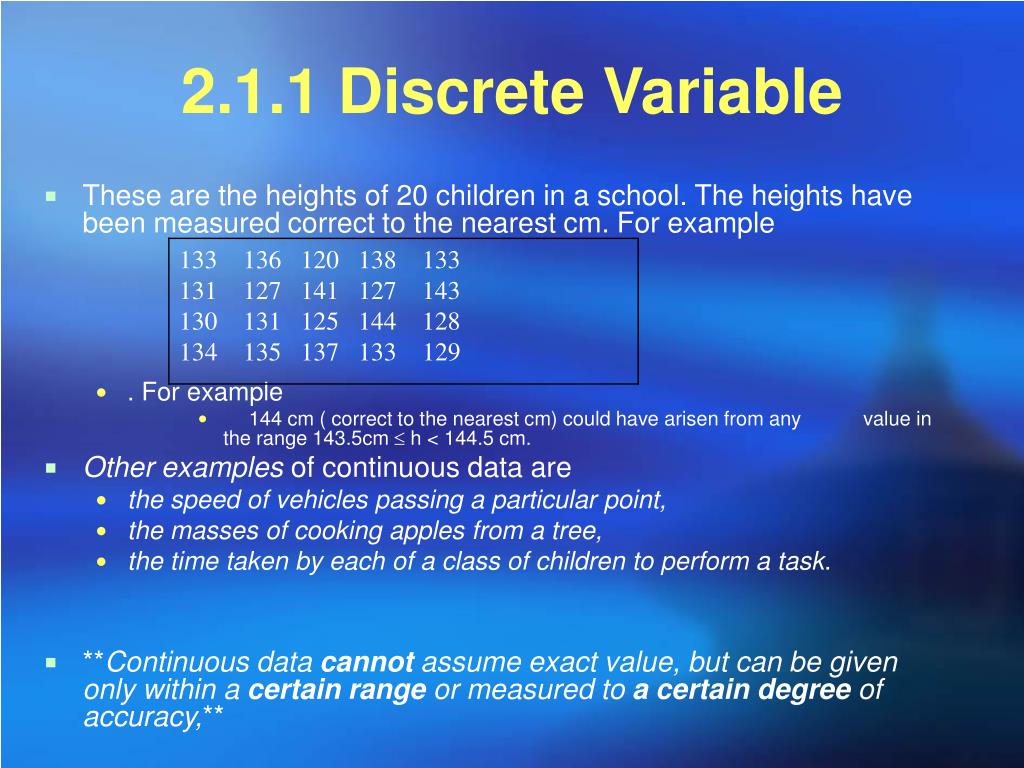 2.1.1 Discrete Variable

These are the heights of 20 children in a school. The heights have been measured correct to the nearest cm. For example

| 133 | 136 | 120 | 138 | 133 |
|---|---|---|---|---|
| 131 | 127 | 141 | 127 | 143 |
| 130 | 131 | 125 | 144 | 128 |
| 134 | 135 | 137 | 133 | 129 |

. For example

144 cm ( correct to the nearest cm) could have arisen from any value in the range 143.5cm $\leq$ h < 144.5 cm.

Other examples of continuous data are

the speed of vehicles passing a particular point,

the masses of cooking apples from a tree,

the time taken by each of a class of children to perform a task.

**Continuous data cannot assume exact value, but can be given only within a certain range or measured to a certain degree of accuracy,**